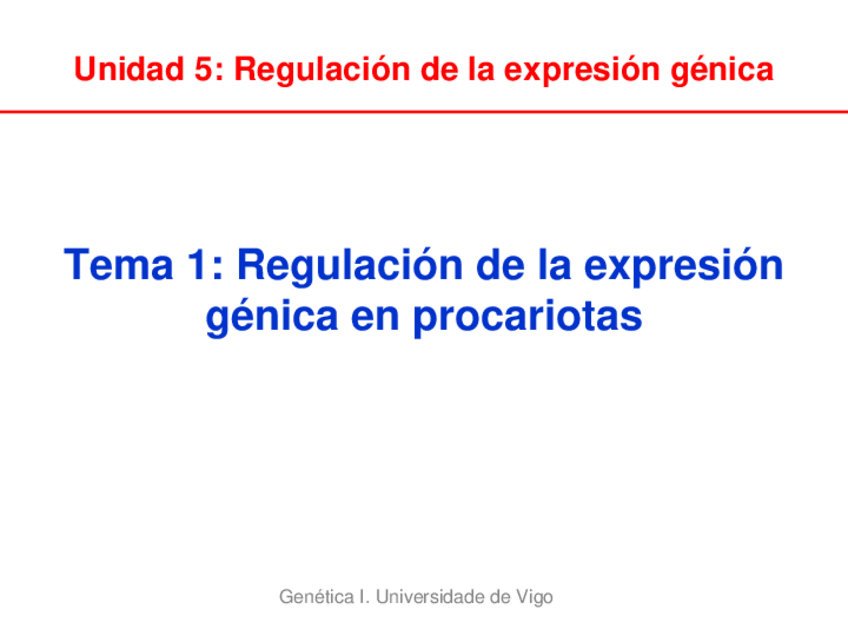 Unidad 5: Regulación de la expresión génica

Tema 1: Regulación de la expresión génica en procariotas

Genética I. Universidade de Vigo